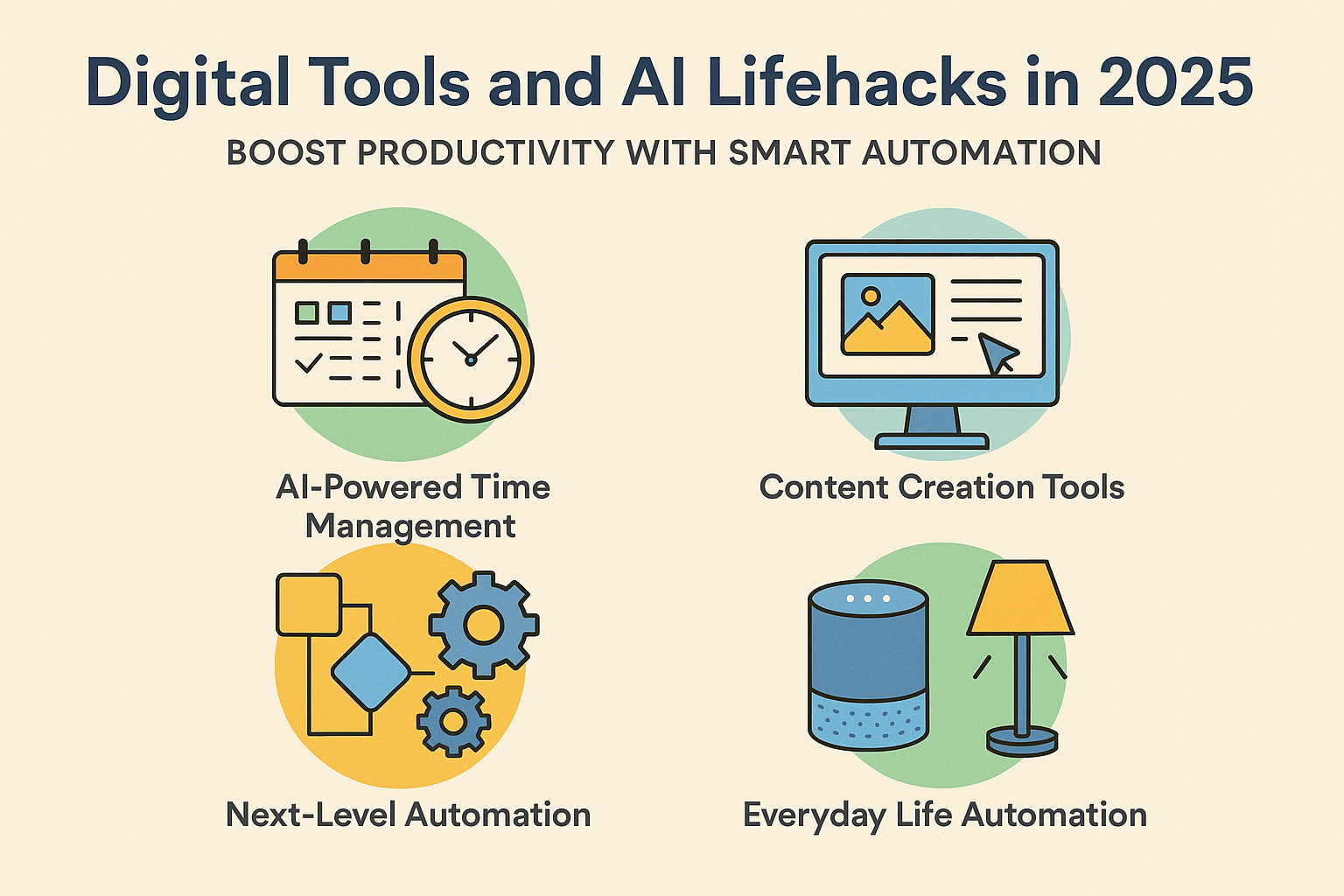 Digital Tools and AI Lifehacks in 2025

BOOST PRODUCTIVITY WITH SMART AUTOMATION

AI-Powered Time Management

Content Creation Tools

Next-Level Automation

Everyday Life Automation